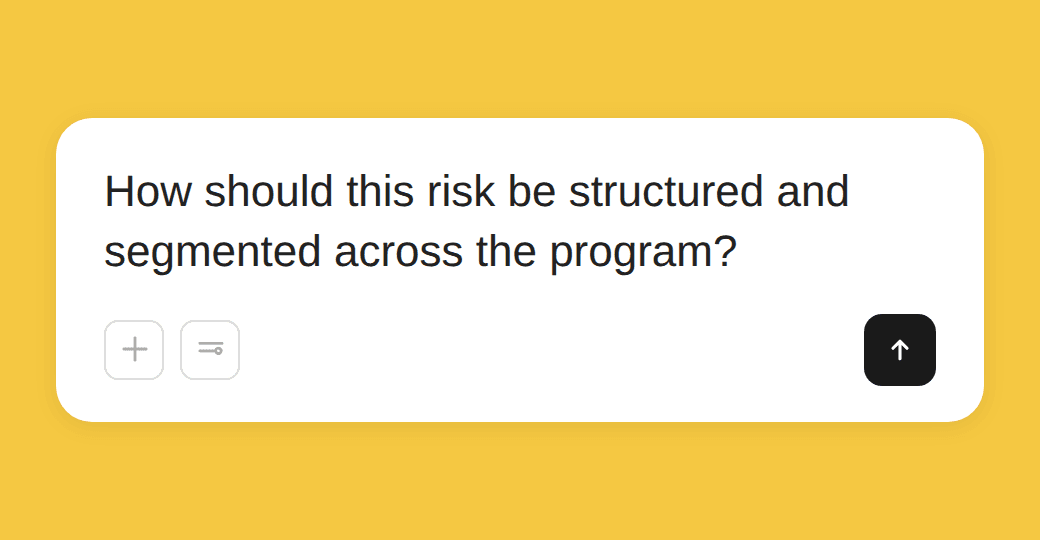 How should this risk be structured and segmented across the program?